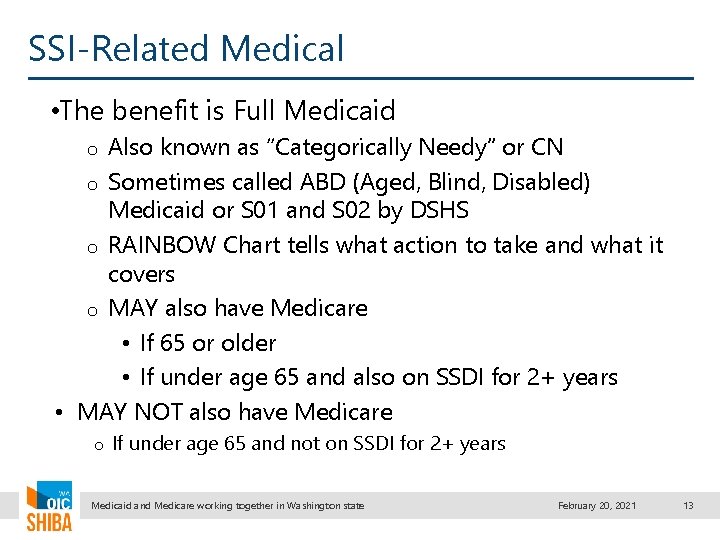 SSI-Related Medical

•The benefit is Full Medicaid

o Also known as “Categorically Needy” or CN

o Sometimes called ABD (Aged, Blind, Disabled) Medicaid or S01 and S02 by DSHS

o RAINBOW Chart tells what action to take and what it covers

o MAY also have Medicare

• If 65 or older

• If under age 65 and also on SSDI for 2+ years

• MAY NOT also have Medicare

o If under age 65 and not on SSDI for 2+ years

WA OIC SHIBA

Medicaid and Medicare working together in Washington state

February 20, 2021

13